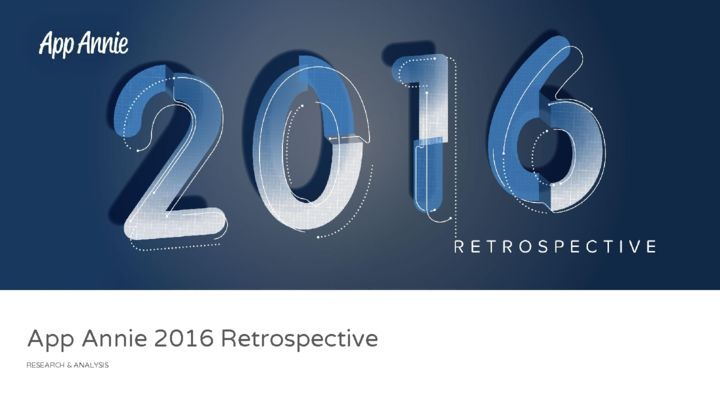 App Annie

2016

RETROSPECTIVE

App Annie 2016 Retrospective

RESEARCH & ANALYSIS